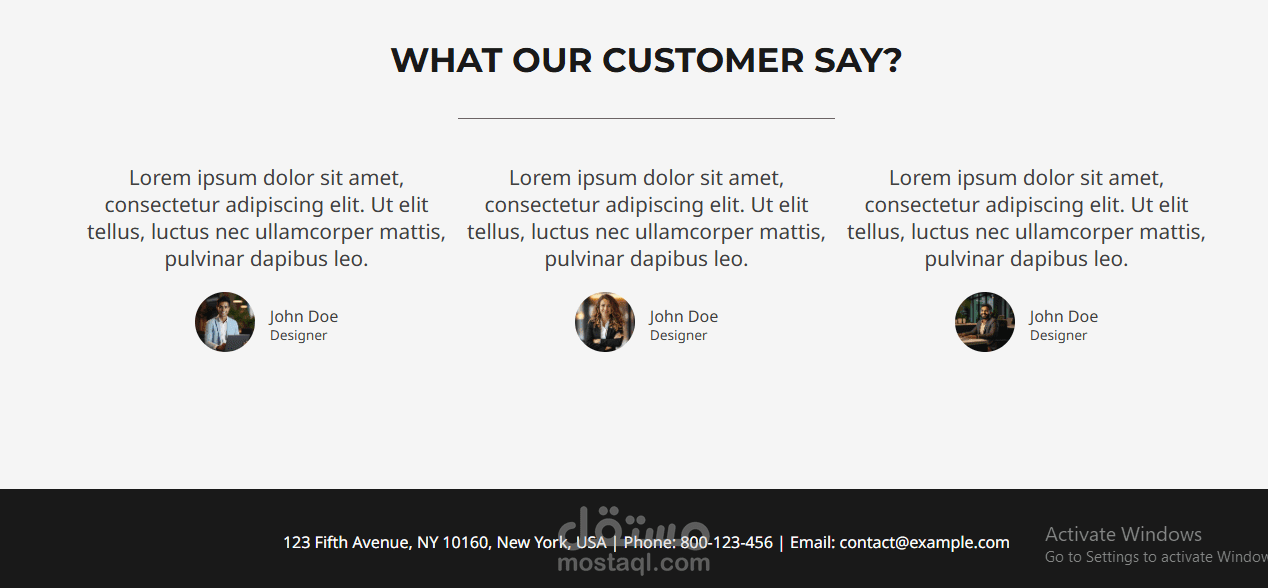 WHAT OUR CUSTOMER SAY?

Lorem ipsum dolor sit amet, consectetur adipiscing elit. Ut elit tellus, luctus nec ullamcorper mattis, pulvinar dapibus leo.

John Doe
Designer

Lorem ipsum dolor sit amet, consectetur adipiscing elit. Ut elit tellus, luctus nec ullamcorper mattis, pulvinar dapibus leo.

John Doe
Designer

Lorem ipsum dolor sit amet, consectetur adipiscing elit. Ut elit tellus, luctus nec ullamcorper mattis, pulvinar dapibus leo.

John Doe
Designer

123 Fifth Avenue, NY 10160, New York, USA | Phone: 800-123-456 | Email: contact@example.com

مستقل
mostaql.com

Activate Windows
Go to Settings to activate Window